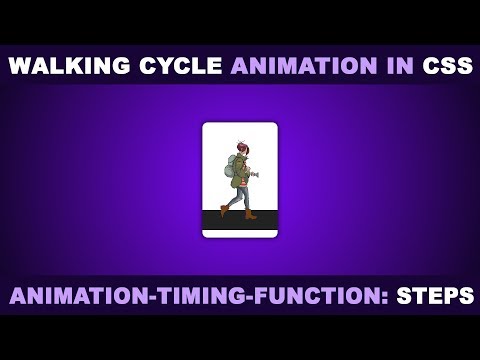 WALKING CYCLE ANIMATION IN CSS

ANIMATION-TIMING-FUNCTION: STEPS